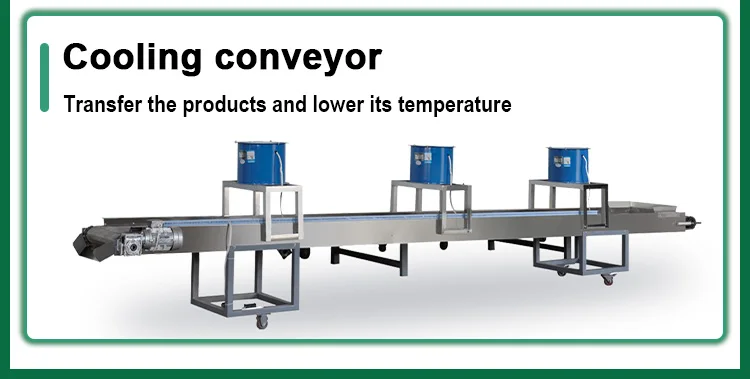 Cooling conveyor

Transfer the products and lower its temperature